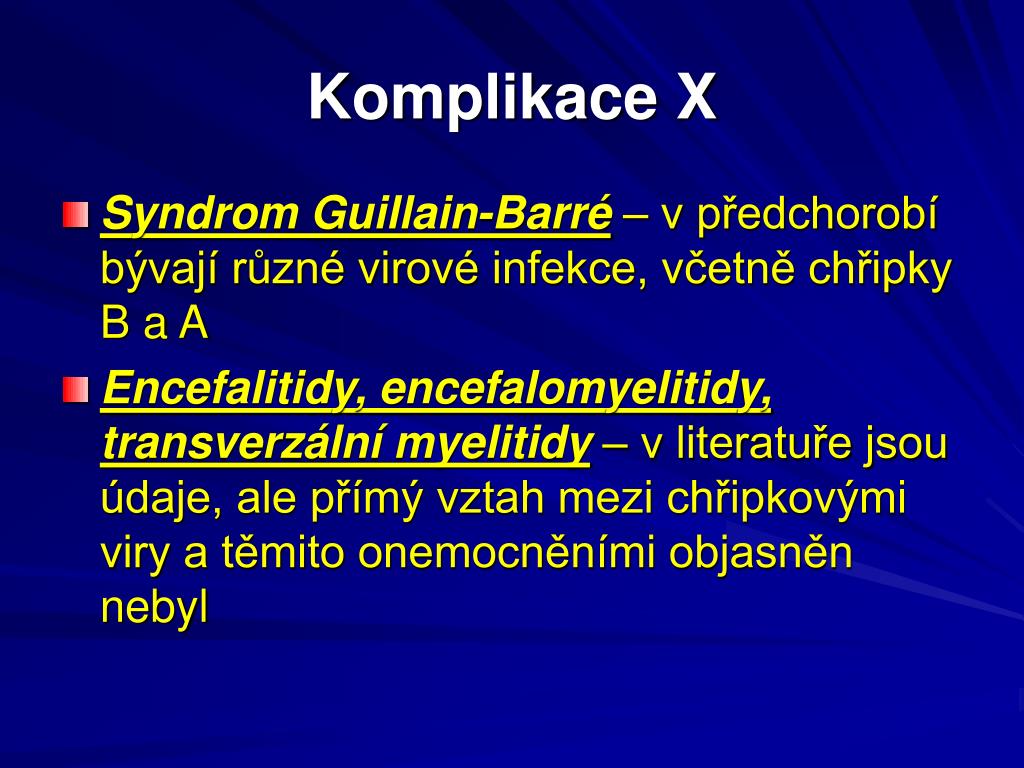 Komplikace X

Syndrom Guillain-Barré – v předchorobí bývají různé virové infekce, včetně chřipky B a A

Encefalitidy, encefalomyelitidy, transverzální myelitidy – v literatuře jsou údaje, ale přímý vztah mezi chřipkovými viry a těmito onemocněními objasněn nebyl